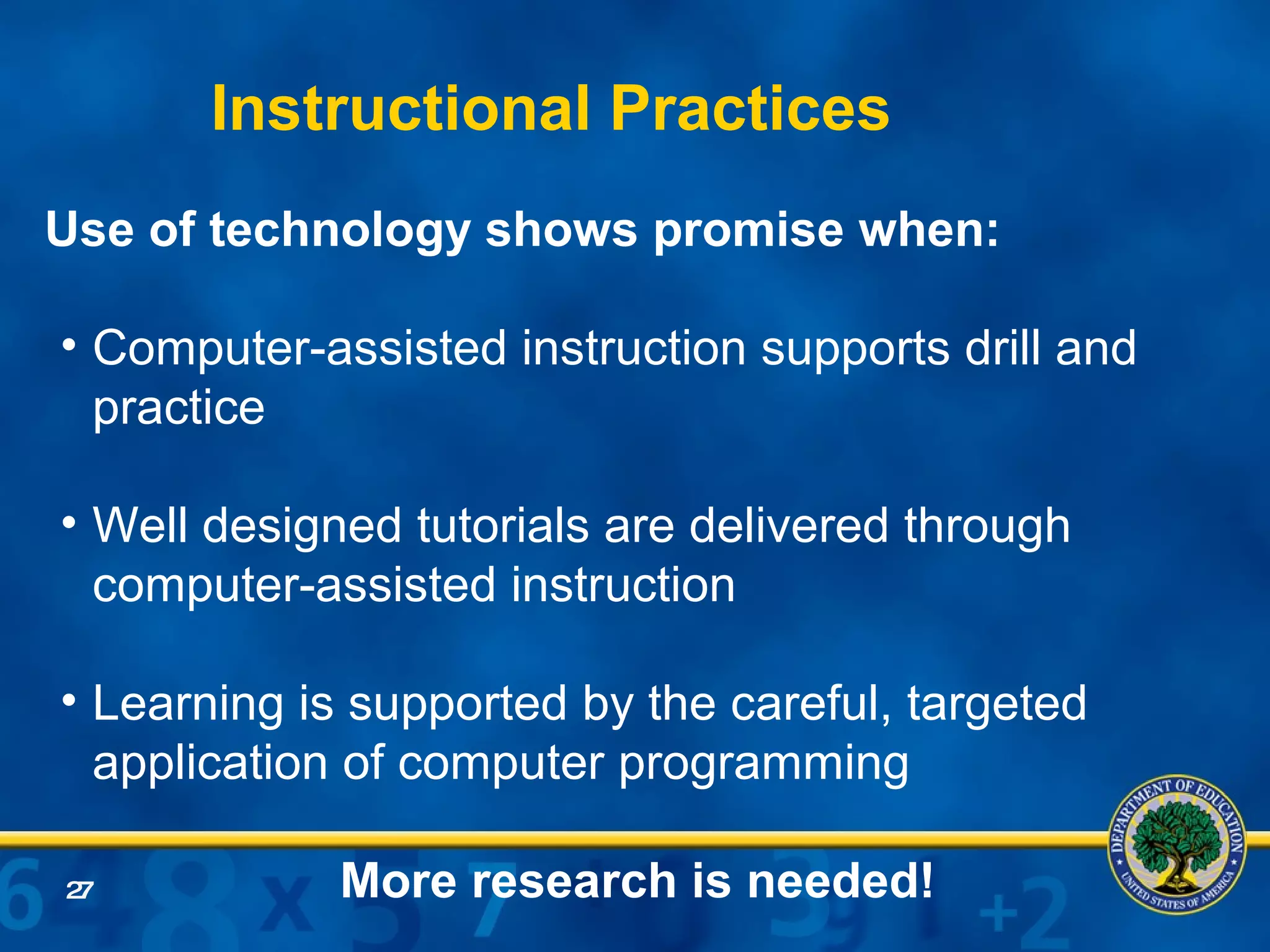 Instructional Practices

Use of technology shows promise when:

• Computer-assisted instruction supports drill and practice

• Well designed tutorials are delivered through computer-assisted instruction

• Learning is supported by the careful, targeted application of computer programming

27

More research is needed!

DEPARTMENT OF EDUCATION
UNITED STATES OF AMERICA